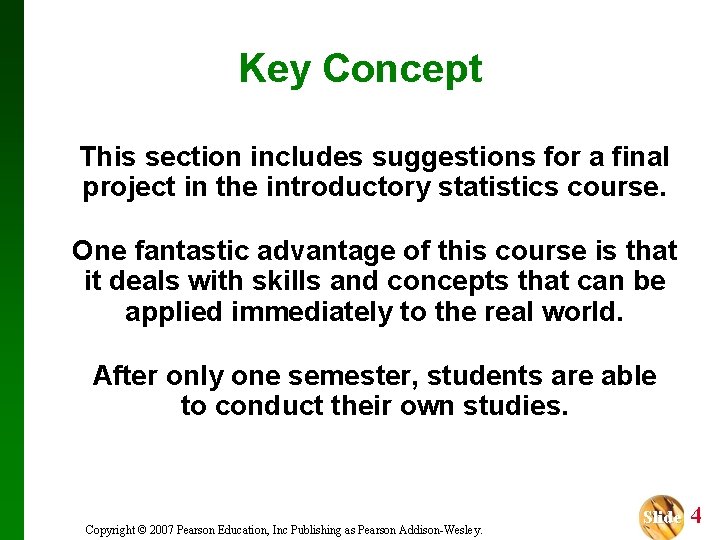 Key Concept

This section includes suggestions for a final project in the introductory statistics course.

One fantastic advantage of this course is that it deals with skills and concepts that can be applied immediately to the real world.

After only one semester, students are able to conduct their own studies.

Copyright © 2007 Pearson Education, Inc Publishing as Pearson Addison-Wesley.

Slide 4